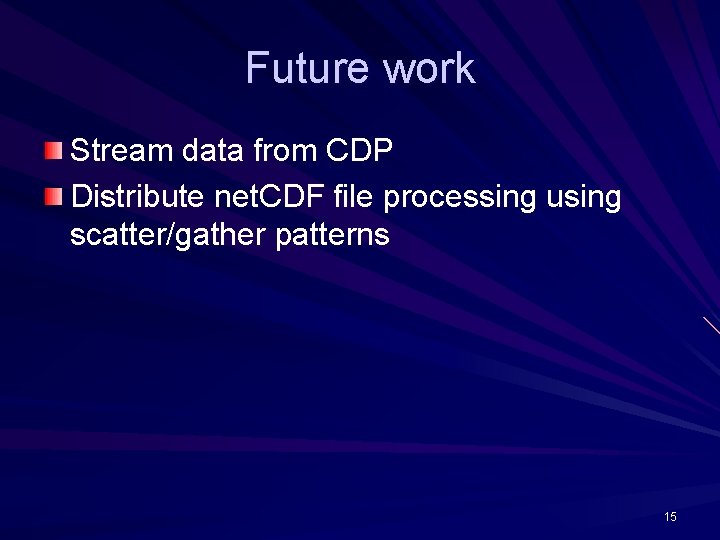 Future work

Stream data from CDP

Distribute netCDF file processing using scatter/gather patterns

15